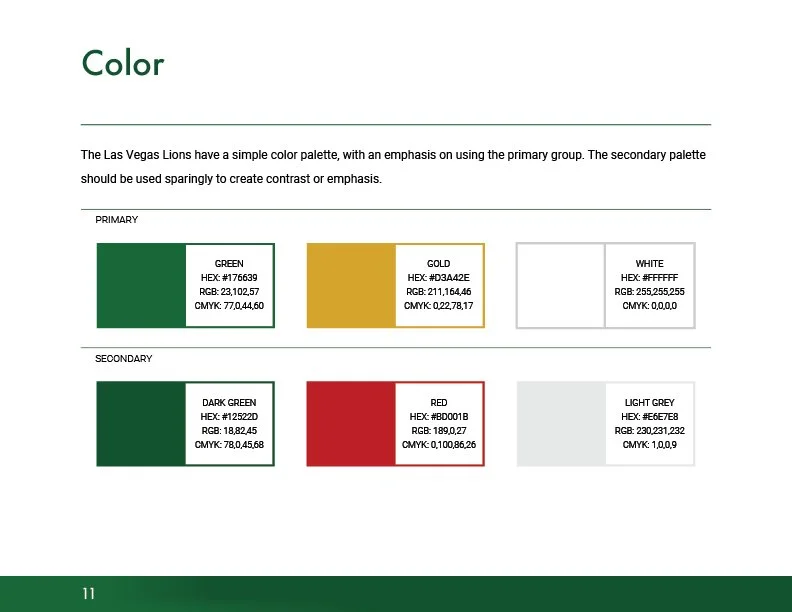 Color

The Las Vegas Lions have a simple color palette, with an emphasis on using the primary group. The secondary palette should be used sparingly to create contrast or emphasis.

PRIMARY

GREEN
HEX: #176639
RGB: 23,102,57
CMYK: 77,0,44,60

GOLD
HEX: #D3A42E
RGB: 211,164,46
CMYK: 0,22,78,17

WHITE
HEX: #FFFFFF
RGB: 255,255,255
CMYK: 0,0,0,0

SECONDARY

DARK GREEN
HEX: #12522D
RGB: 18,82,45
CMYK: 78,0,45,68

RED
HEX: #BD001B
RGB: 189,0,27
CMYK: 0,100,86,26

LIGHT GREY
HEX: #E6E7E8
RGB: 230,231,232
CMYK: 1,0,0,9

11